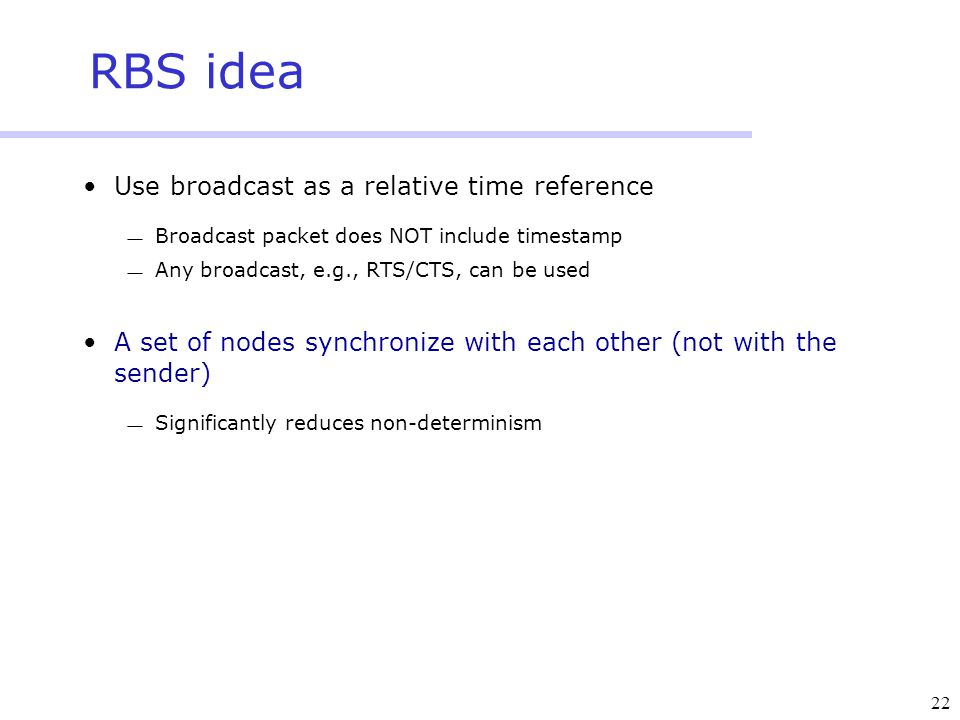 RBS idea

• Use broadcast as a relative time reference

— Broadcast packet does NOT include timestamp

— Any broadcast, e.g., RTS/CTS, can be used

• A set of nodes synchronize with each other (not with the sender)

— Significantly reduces non-determinism

22